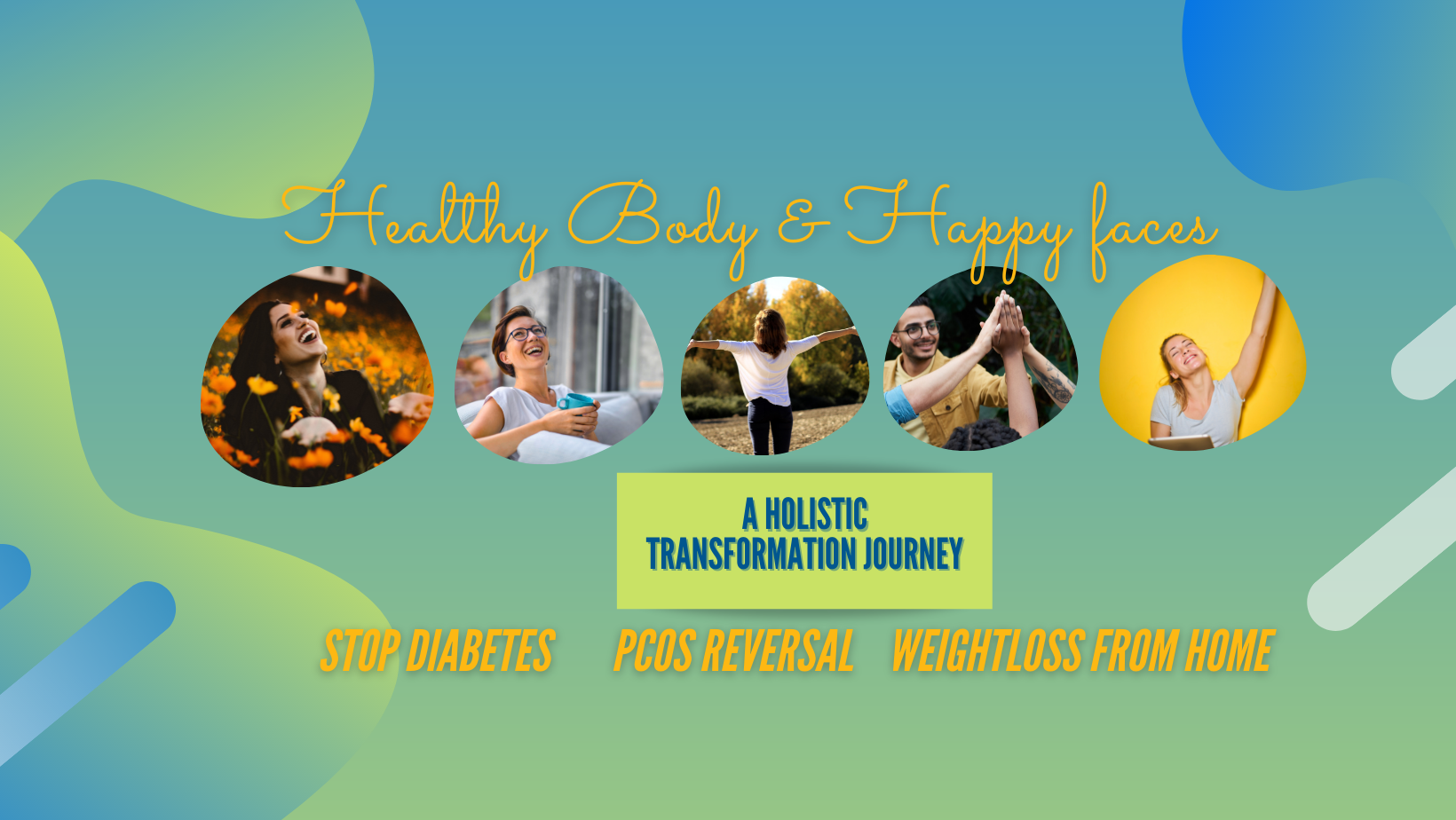 Healthy Body & Happy faces

A HOLISTIC TRANSFORMATION JOURNEY

STOP DIABETES PCOS REVERSAL WEIGHTLOSS FROM HOME